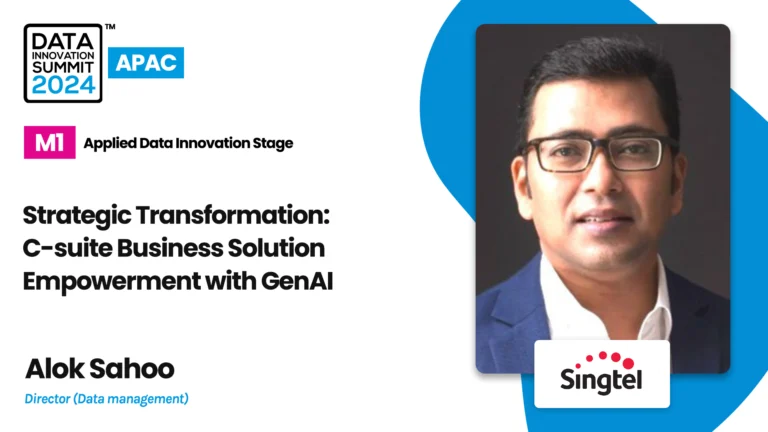 DATA INNOVATION SUMMIT 2024 ™

APAC

M1 Applied Data Innovation Stage

Strategic Transformation: C-suite Business Solution Empowerment with GenAI

Alok Sahoo

Director (Data management)

Singtel